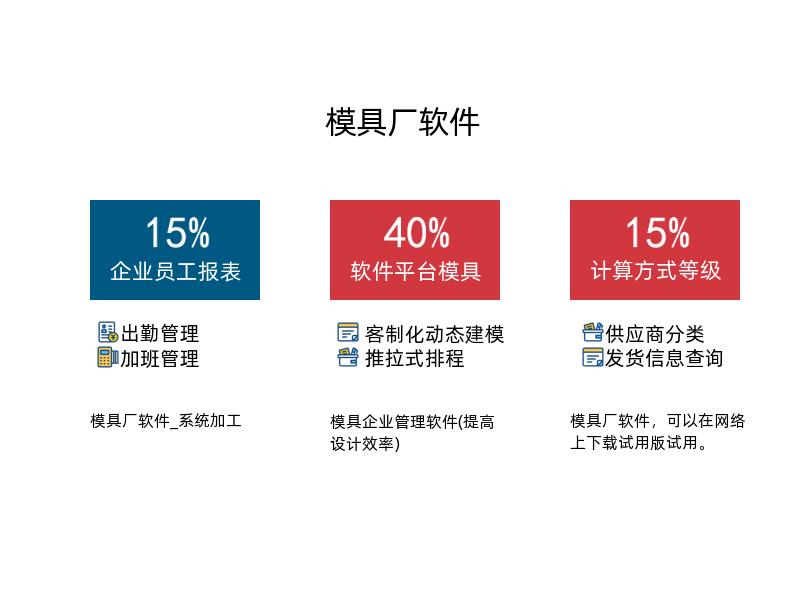 模具厂软件

15%
企业员工报表

出勤管理
加班管理

模具厂软件_系统加工

40%
软件平台模具

客制化动态建模
推拉式排程

模具企业管理软件(提高设计效率)

15%
计算方式等级

供应商分类
发货信息查询

模具厂软件，可以在网络上下载试用版试用。